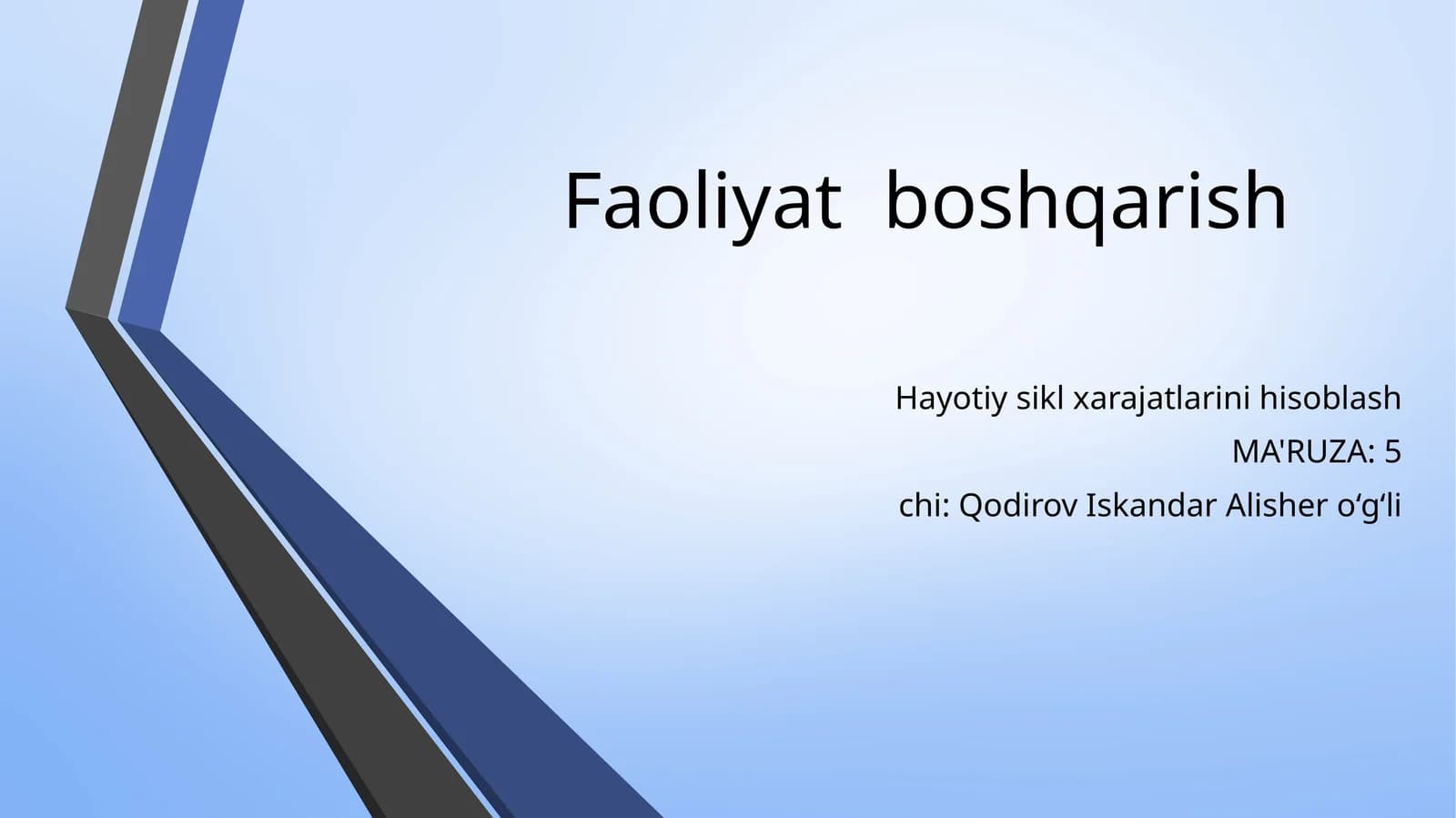 Faoliyat boshqarish

Hayotiy sikl xarajatlarini hisoblash

MA'RUZA: 5

chi: Qodirov Iskandar Alisher o‘g‘li